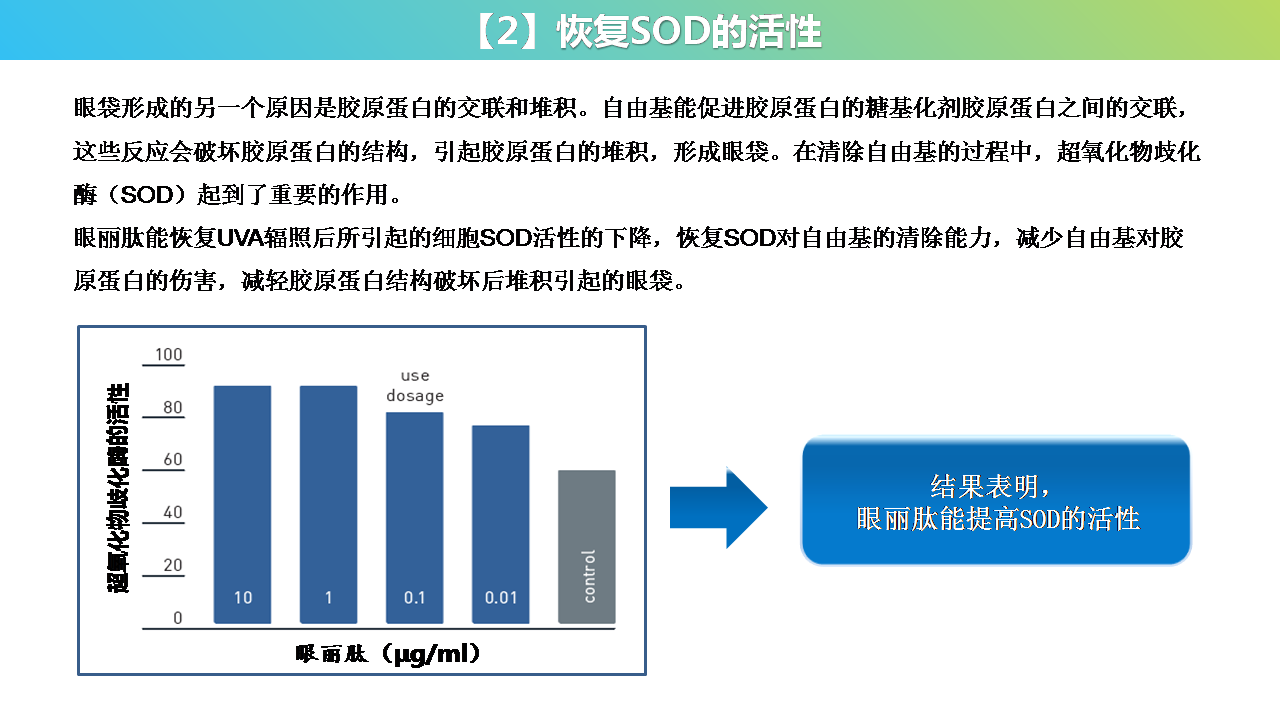 【2】恢复SOD的活性

眼袋形成的另一个原因是胶原蛋白的交联和堆积。自由基能促进胶原蛋白的糖基化剂胶原蛋白之间的交联，这些反应会破坏胶原蛋白的结构，引起胶原蛋白的堆积，形成眼袋。在清除自由基的过程中，超氧化物歧化酶（SOD）起到了重要的作用。

眼丽肽能恢复UVA辐照后所引起的细胞SOD活性的下降，恢复SOD对自由基的清除能力，减少自由基对胶原蛋白的伤害，减轻胶原蛋白结构破坏后堆积引起的眼袋。

超氧化物歧化酶的活性

100
80
60
40
20
0

use dosage

10
1
0.1
0.01
control

眼丽肽（μg/ml）

结果表明，
眼丽肽能提高SOD的活性